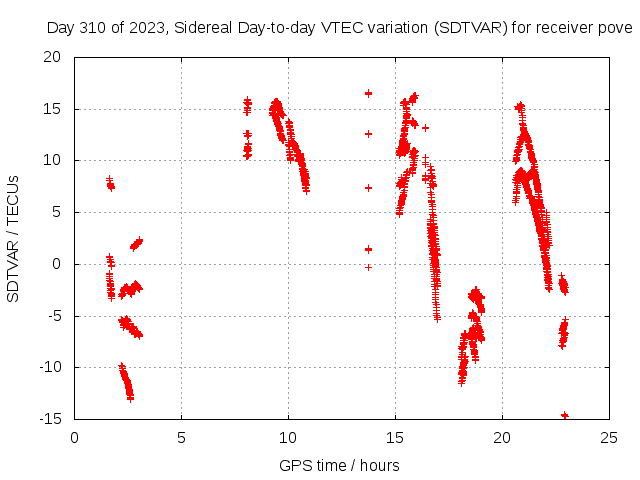 Day 310 of 2023, Sidereal Day-to-day VTEC variation (SDTVAR) for receiver pove

SDTVAR / TECUs

20
15
10
5
0
-5
-10
-15

0
5
10
15
20
25

GPS time / hours